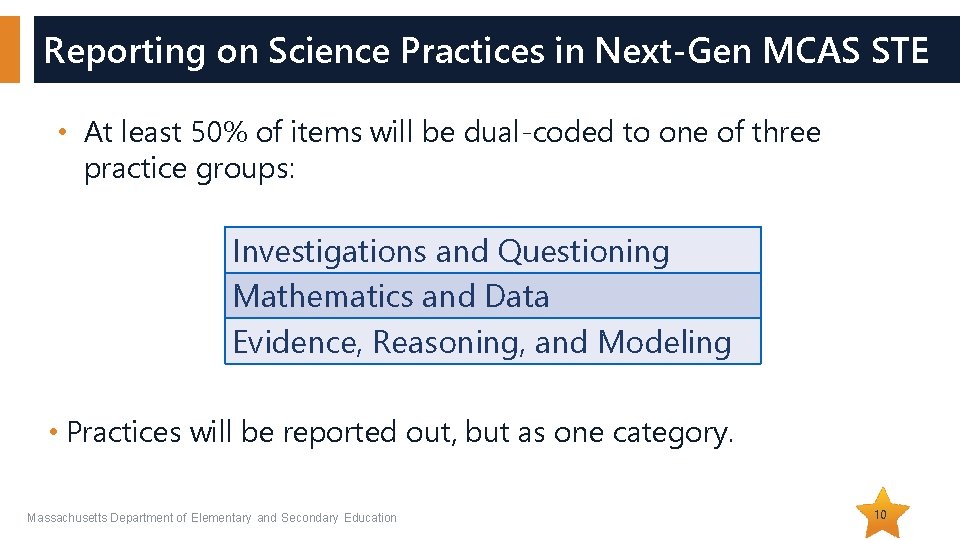 Reporting on Science Practices in Next-Gen MCAS STE

• At least 50% of items will be dual-coded to one of three practice groups:

| Investigations and Questioning |
|---|
| Mathematics and Data |
| Evidence, Reasoning, and Modeling |

• Practices will be reported out, but as one category.

Massachusetts Department of Elementary and Secondary Education

10